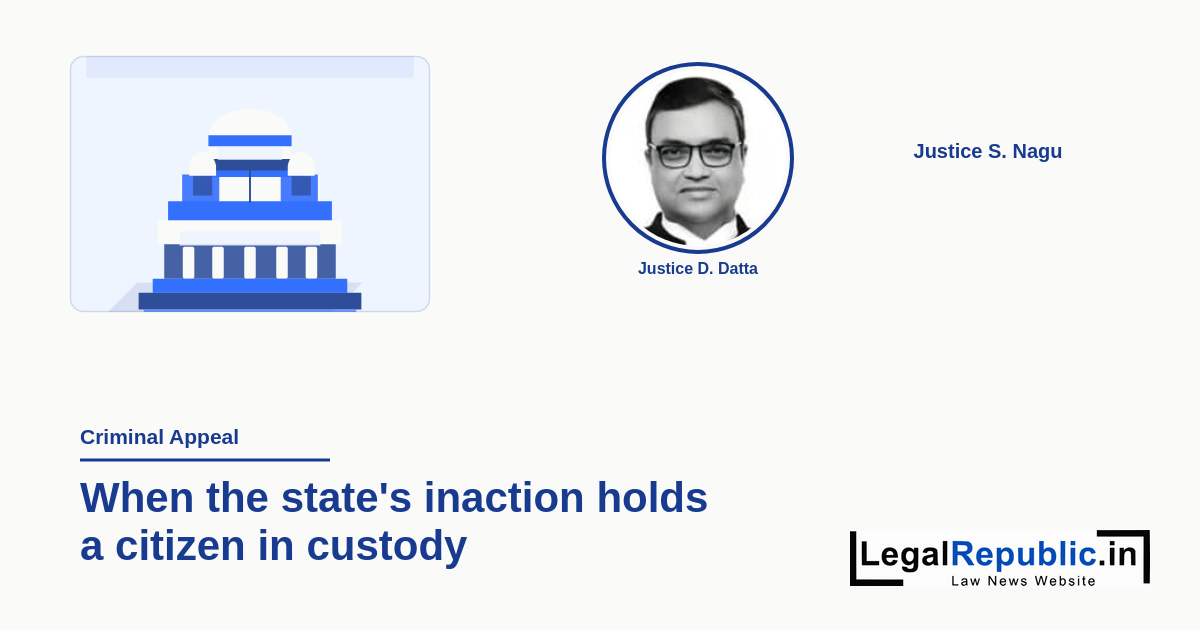 Justice D. Datta

Justice S. Nagu

Criminal Appeal

When the state's inaction holds a citizen in custody

LegalRepublic.in
Law News Website